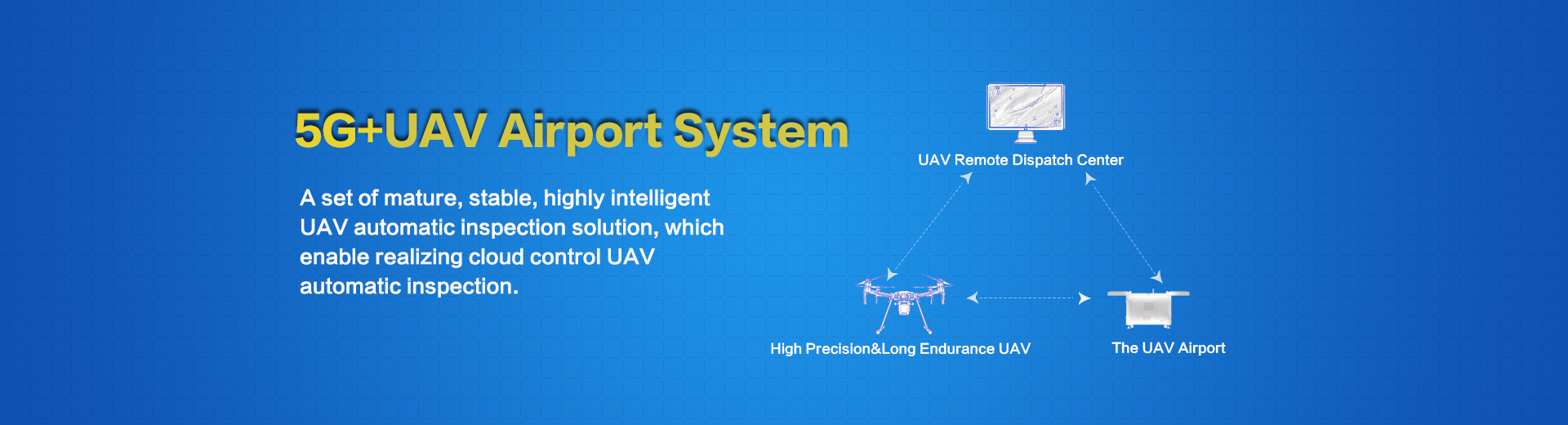 5G+UAV Airport System

A set of mature, stable, highly intelligent UAV automatic inspection solution, which enable realizing cloud control UAV automatic inspection.

UAV Remote Dispatch Center

High Precision&Long Endurance UAV

The UAV Airport